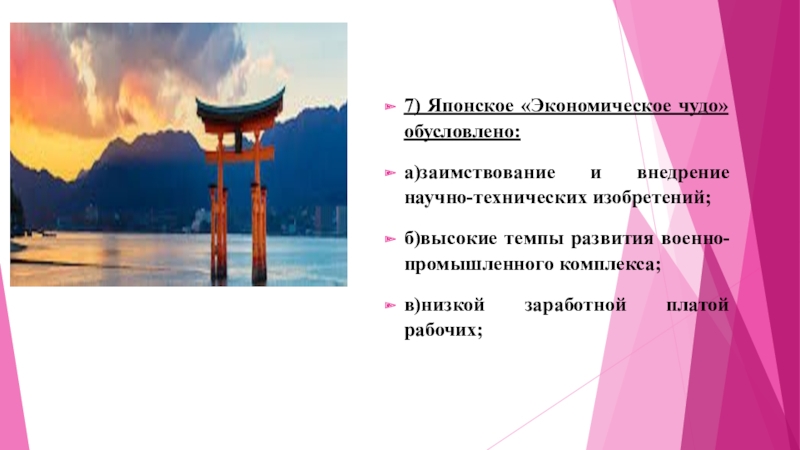 7) Японское «Экономическое чудо» обусловлено:

а)заимствование и внедрение научно-технических изобретений;

б)высокие темпы развития военно-промышленного комплекса;

в)низкой заработной платой рабочих;